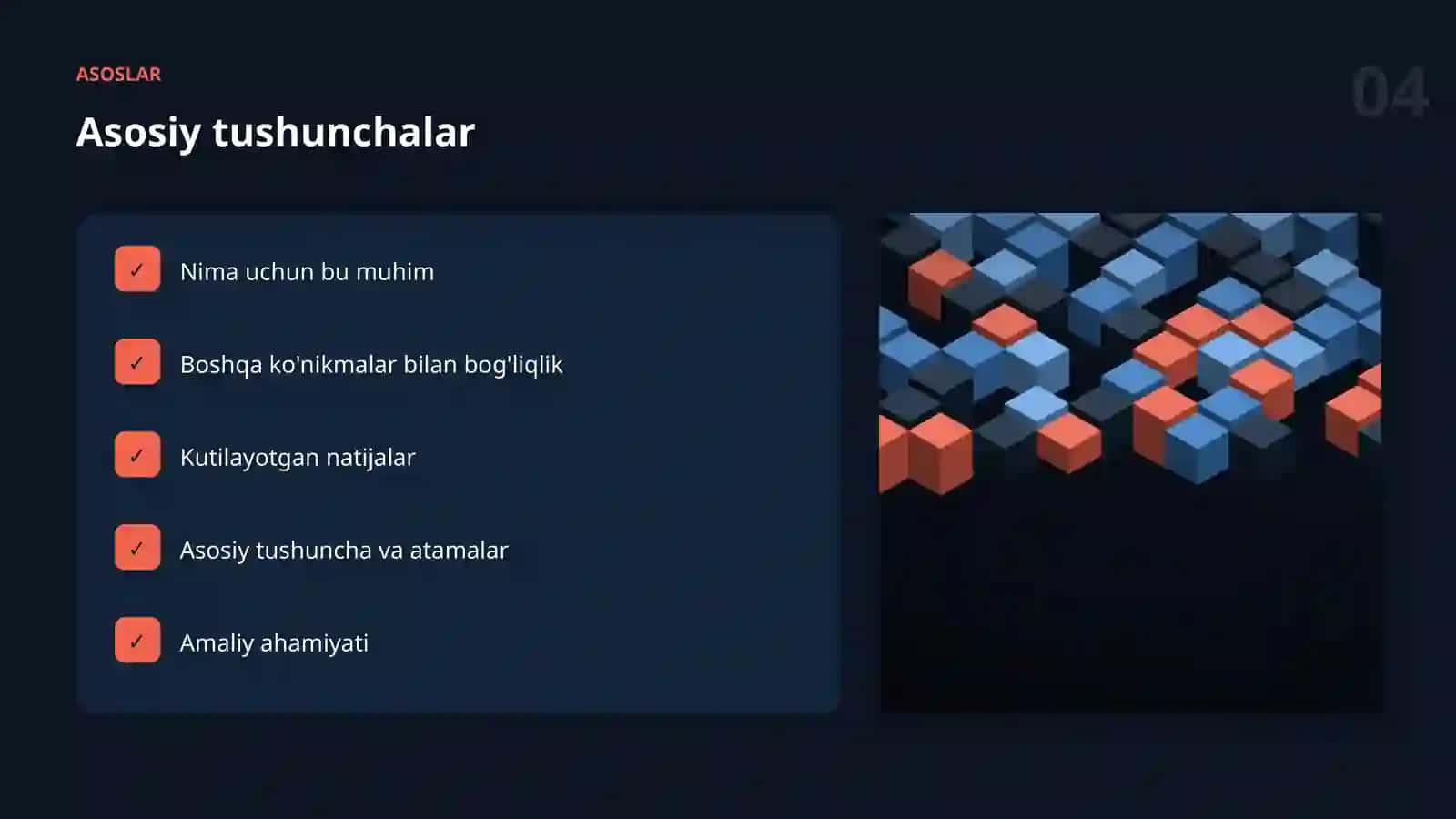 ASOSLAR

04

Asosiy tushunchalar

✓ Nima uchun bu muhim

✓ Boshqa ko'nikmalar bilan bog'liqlik

✓ Kutilayotgan natijalar

✓ Asosiy tushuncha va atamalar

✓ Amaliy ahamiyati